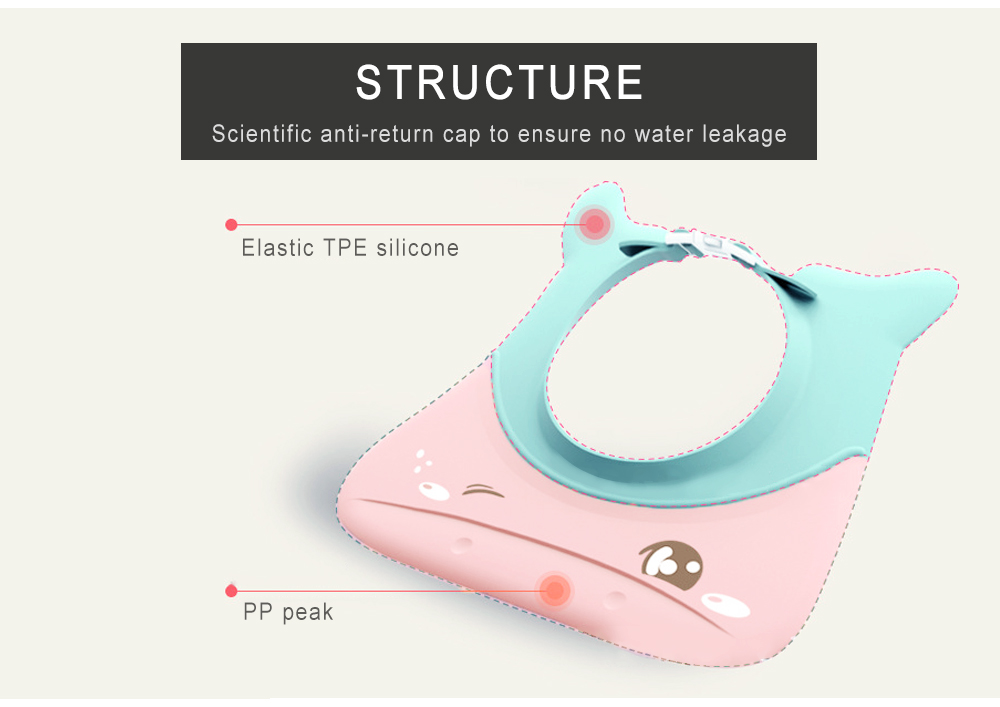 STRUCTURE

Scientific anti-return cap to ensure no water leakage

Elastic TPE silicone

PP peak